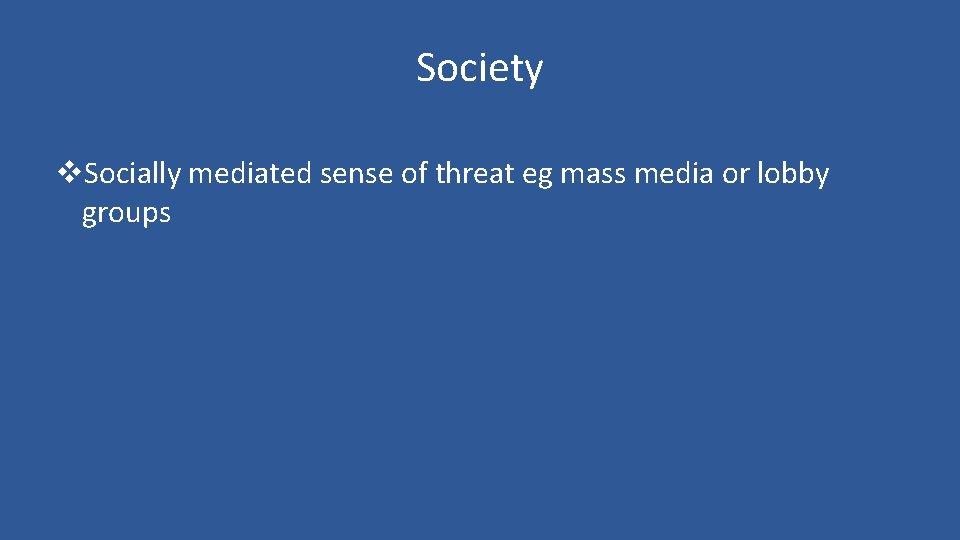 Society

❖Socially mediated sense of threat eg mass media or lobby groups